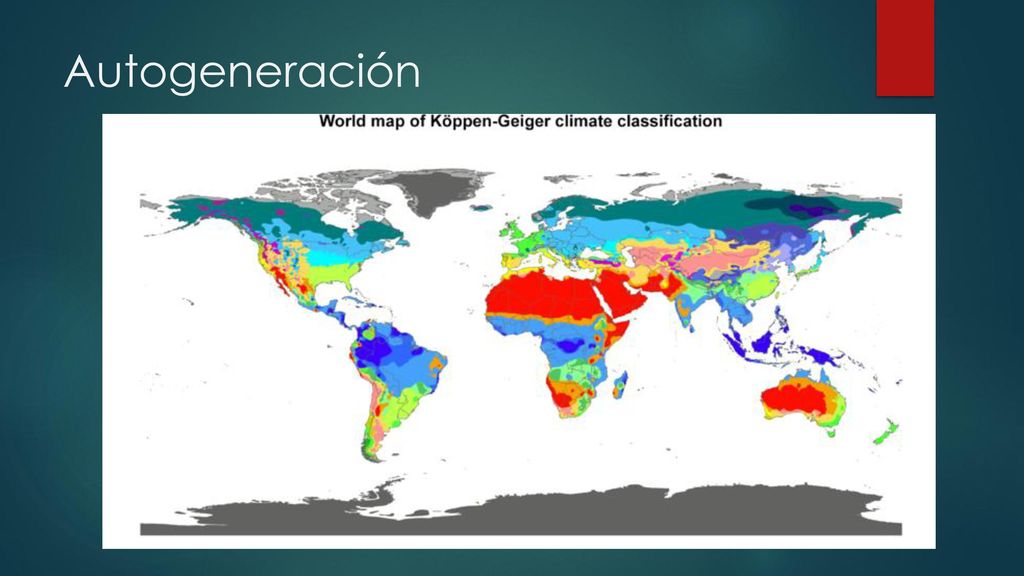 Autogeneración

World map of Köppen-Geiger climate classification